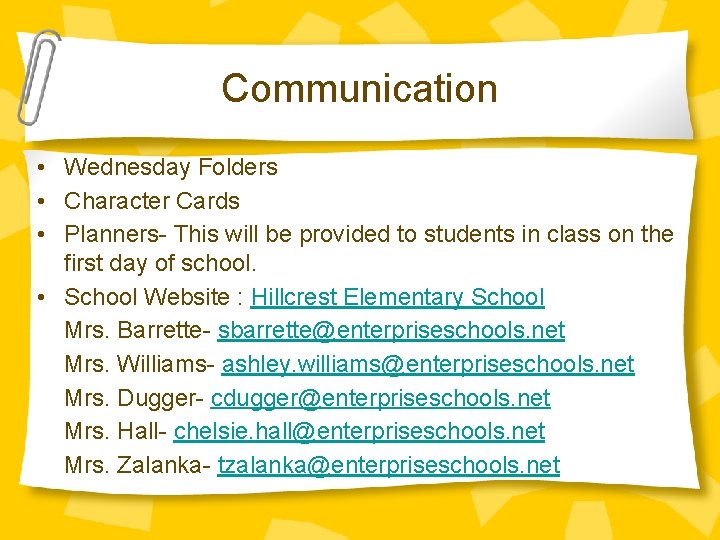 Communication

• Wednesday Folders
• Character Cards
• Planners- This will be provided to students in class on the first day of school.
• School Website : Hillcrest Elementary School

Mrs. Barrette- sbarrette@enterpriseschools.net
Mrs. Williams- ashley.williams@enterpriseschools.net
Mrs. Dugger- cdugger@enterpriseschools.net
Mrs. Hall- chelsie.hall@enterpriseschools.net
Mrs. Zalanka- tzalanka@enterpriseschools.net